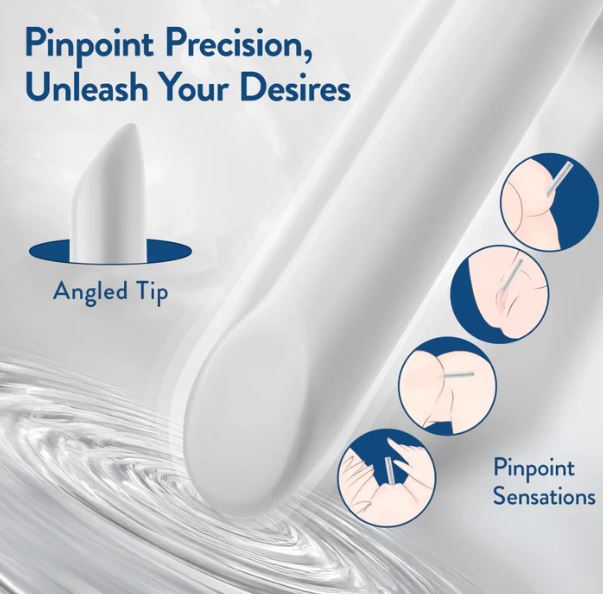 Pinpoint Precision,
Unleash Your Desires

Angled Tip

Pinpoint
Sensations